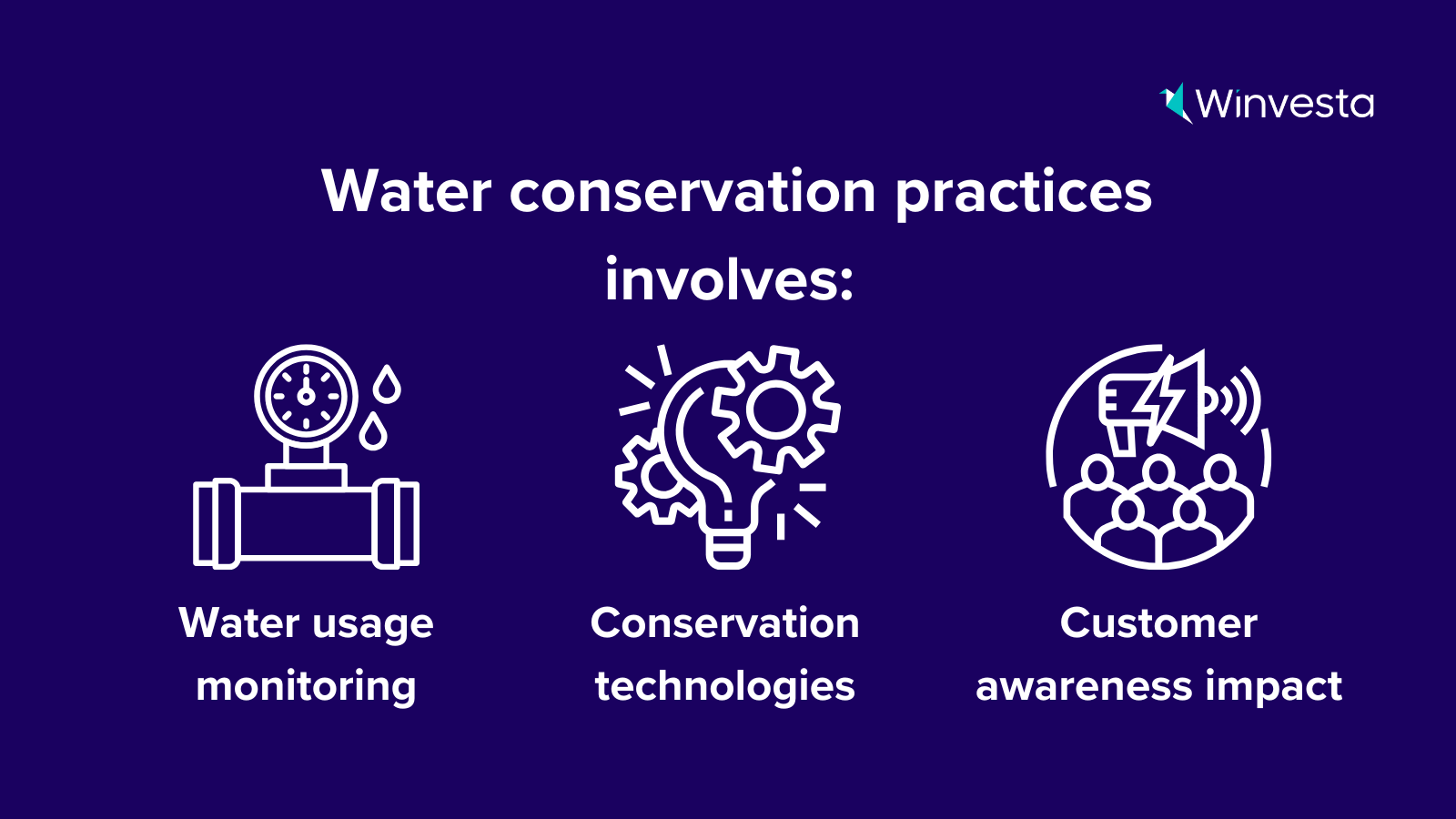 Winvesta

Water conservation practices involves:

Water usage monitoring

Conservation technologies

Customer awareness impact